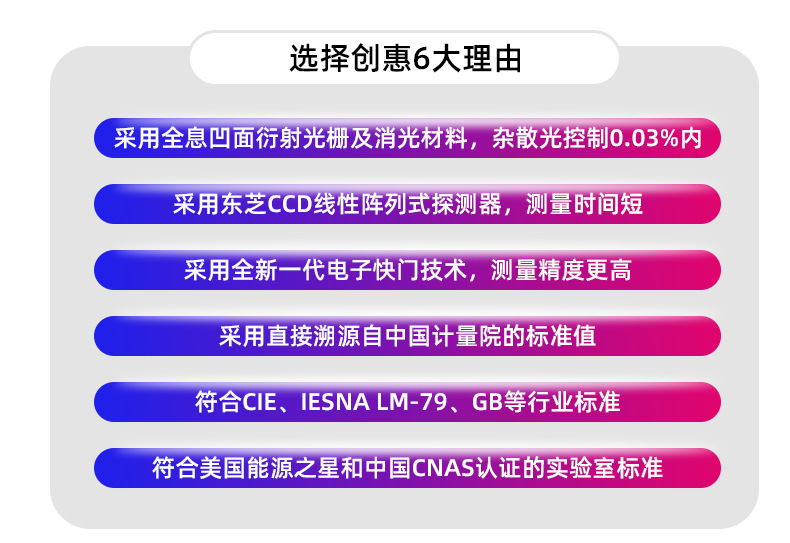 选择创惠6大理由

采用全息凹面衍射光栅及消光材料，杂散光控制0.03%内

采用东芝CCD线性阵列式探测器，测量时间短

采用全新一代电子快门技术，测量精度更高

采用直接溯源自中国计量院的标准值

符合CIE、IESNA LM-79、GB等行业标准

符合美国能源之星和中国CNAS认证的实验室标准